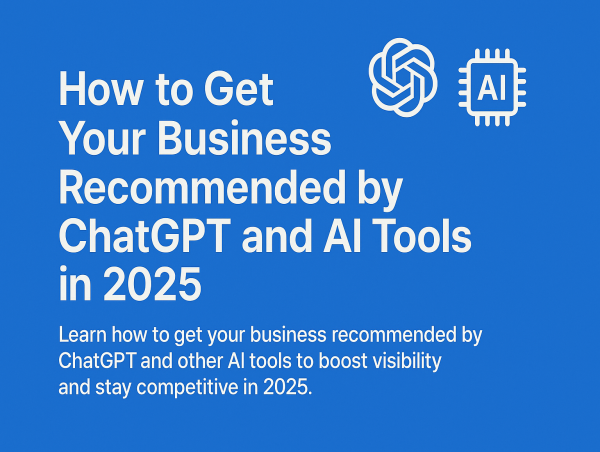 AI

How to Get Your Business Recommended by ChatGPT and AI Tools in 2025

Learn how to get your business recommended by ChatGPT and other AI tools to boost visibility and stay competitive in 2025.